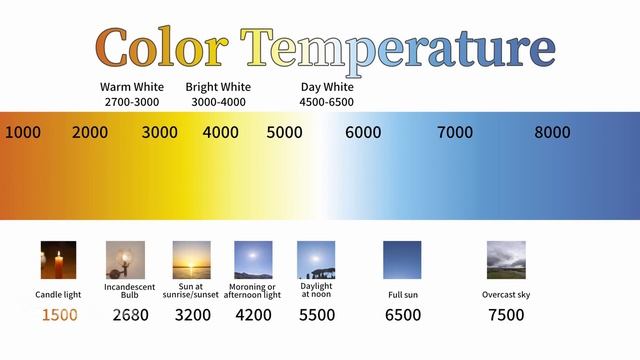 Color Temperature

Warm White
2700-3000

Bright White
3000-4000

Day White
4500-6500

1000 2000 3000 4000 5000 6000 7000 8000

Candle light
1500

Incandescent Bulb
2680

Sun at sunrise/sunset
3200

Moroning or afternoon light
4200

Daylight at noon
5500

Full sun
6500

Overcast sky
7500